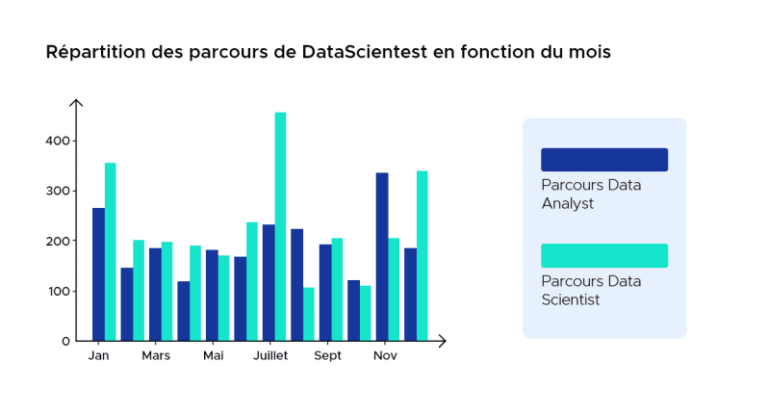 Répartition des parcours de DataScientest en fonction du mois

400
300
200
100
0

Jan
Mars
Mai
Juillet
Sept
Nov

Parcours Data Analyst

Parcours Data Scientist